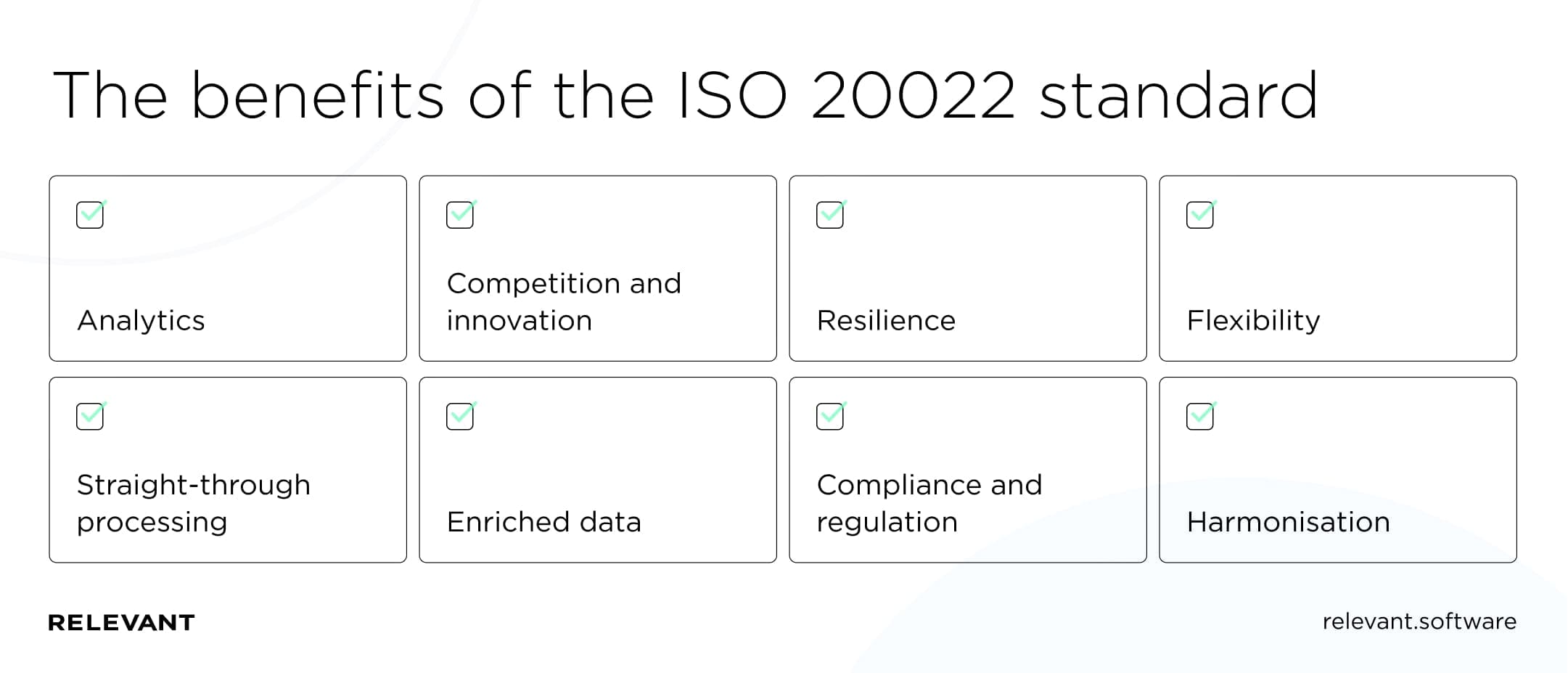 The benefits of the ISO 20022 standard

Analytics

Competition and innovation

Resilience

Flexibility

Straight-through processing

Enriched data

Compliance and regulation

Harmonisation

RELEVANT

relevant.software